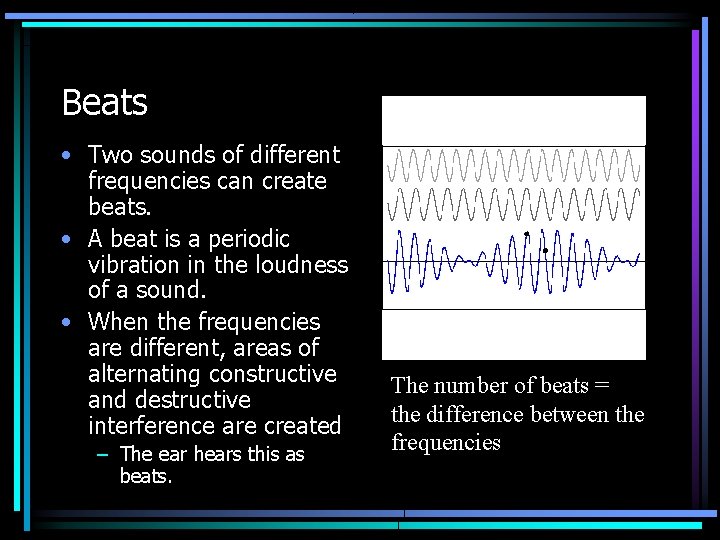 Beats

• Two sounds of different frequencies can create beats.
• A beat is a periodic vibration in the loudness of a sound.
• When the frequencies are different, areas of alternating constructive and destructive interference are created
– The ear hears this as beats.

The number of beats = the difference between the frequencies